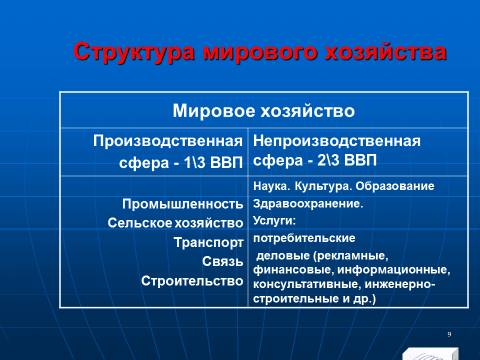 Структура мирового хозяйства

| Мировое хозяйство | |
|---|---|
| Производственная сфера - 1\3 ВВП | Непроизводственная сфера - 2\3 ВВП |
| Промышленность Сельское хозяйство Транспорт Связь Строительство | Наука. Культура. Образование Здравоохранение. Услуги: потребительские деловые (рекламные, финансовые, информационные, консультативные, инженерно-строительные и др.) |

9